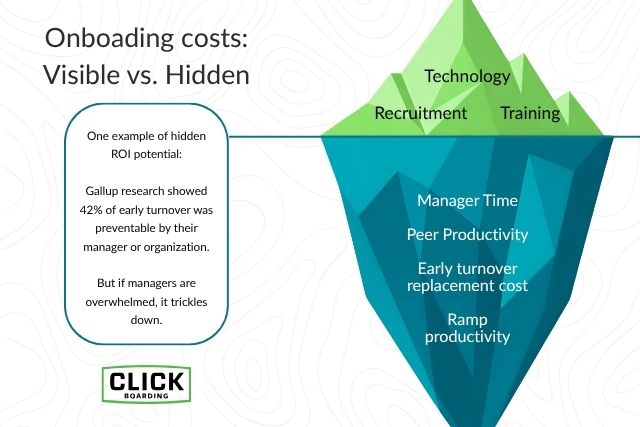 Onboading costs:
Visible vs. Hidden

One example of hidden ROI potential:

Gallup research showed 42% of early turnover was preventable by their manager or organization.

But if managers are overwhelmed, it trickles down.

CLICK
BOARDING

Technology

Recruitment

Training

Manager Time

Peer Productivity

Early turnover replacement cost

Ramp productivity